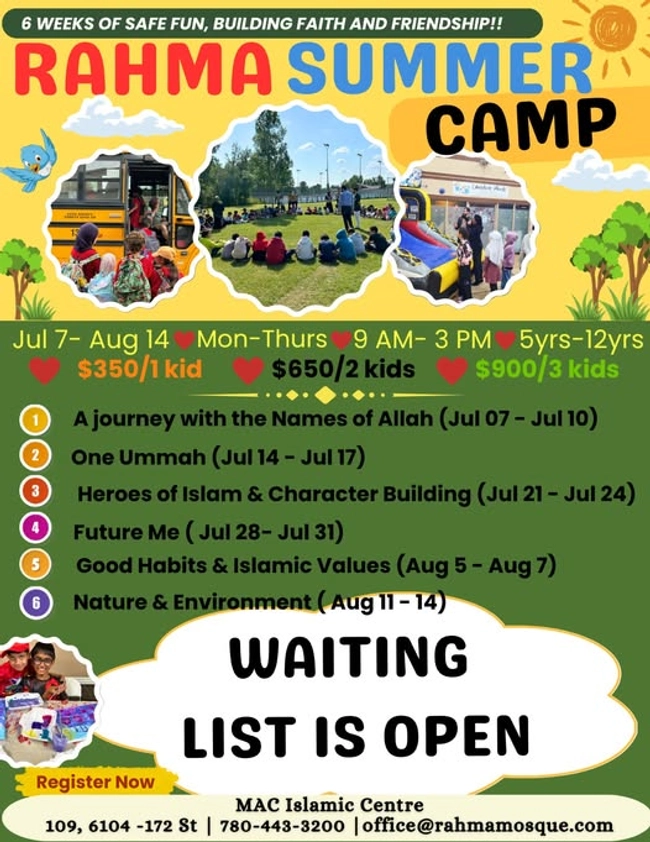 6 WEEKS OF SAFE FUN, BUILDING FAITH AND FRIENDSHIP!!

RAHMA SUMMER CAMP

Jul 7- Aug 14 Mon-Thurs 9 AM- 3 PM 5yrs-12yrs

$350/1 kid $650/2 kids $900/3 kids

1 A journey with the Names of Allah (Jul 07 - Jul 10)
2 One Ummah (Jul 14 - Jul 17)
3 Heroes of Islam & Character Building (Jul 21 - Jul 24)
4 Future Me ( Jul 28- Jul 31)
5 Good Habits & Islamic Values (Aug 5 - Aug 7)
6 Nature & Environment ( Aug 11 - 14)

WAITING LIST IS OPEN

Register Now

MAC Islamic Centre
109, 6104 -172 St | 780-443-3200 | office@rahmamosque.com